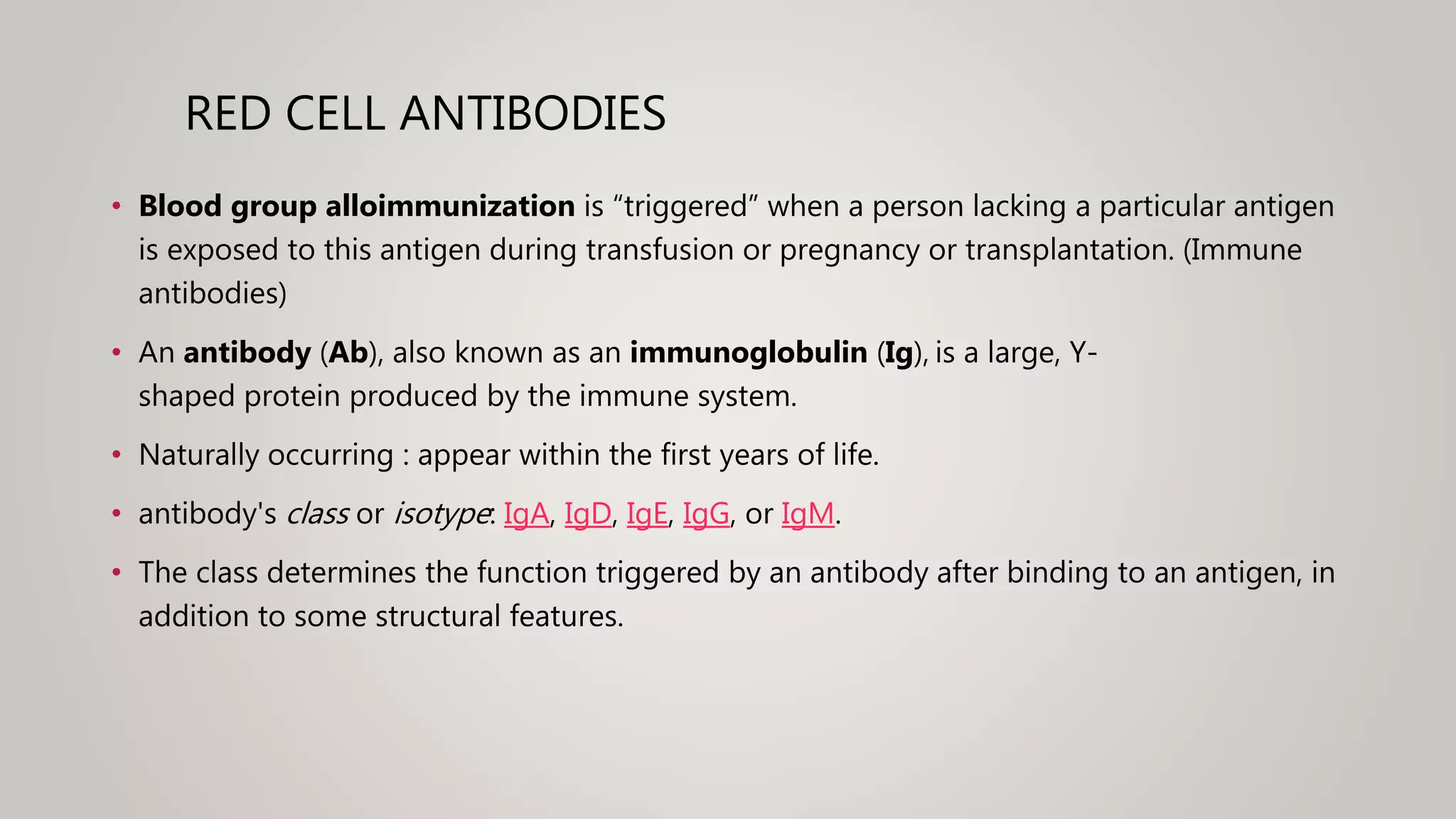 RED CELL ANTIBODIES

• Blood group alloimmunization is “triggered” when a person lacking a particular antigen is exposed to this antigen during transfusion or pregnancy or transplantation. (Immune antibodies)

• An antibody (Ab), also known as an immunoglobulin (Ig), is a large, Y-shaped protein produced by the immune system.

• Naturally occurring : appear within the first years of life.

• antibody's class or isotype: IgA, IgD, IgE, IgG, or IgM.

• The class determines the function triggered by an antibody after binding to an antigen, in addition to some structural features.